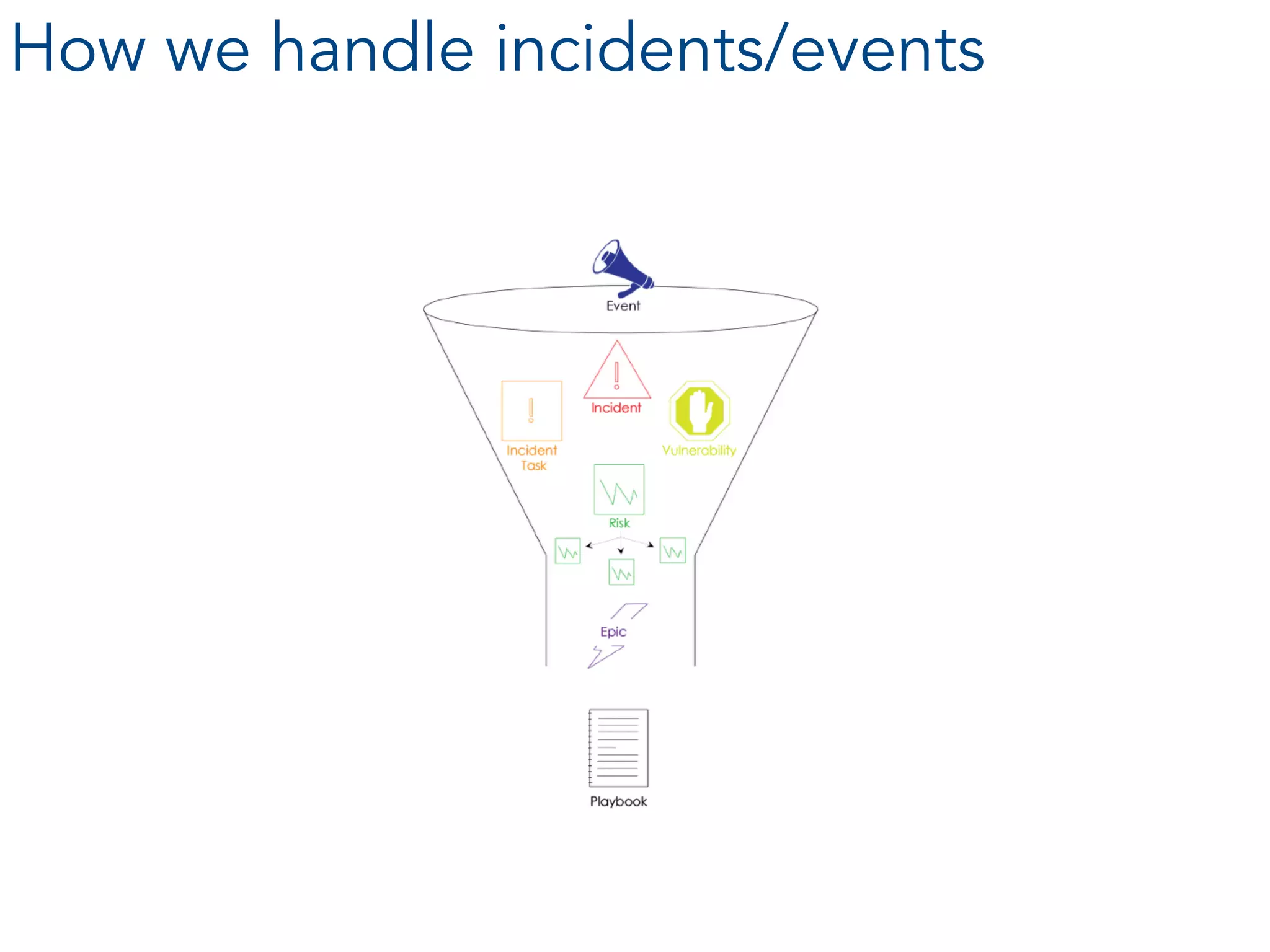 How we handle incidents/events

Event

Incident

Incident Task

Vulnerability

Risk

Epic

Playbook